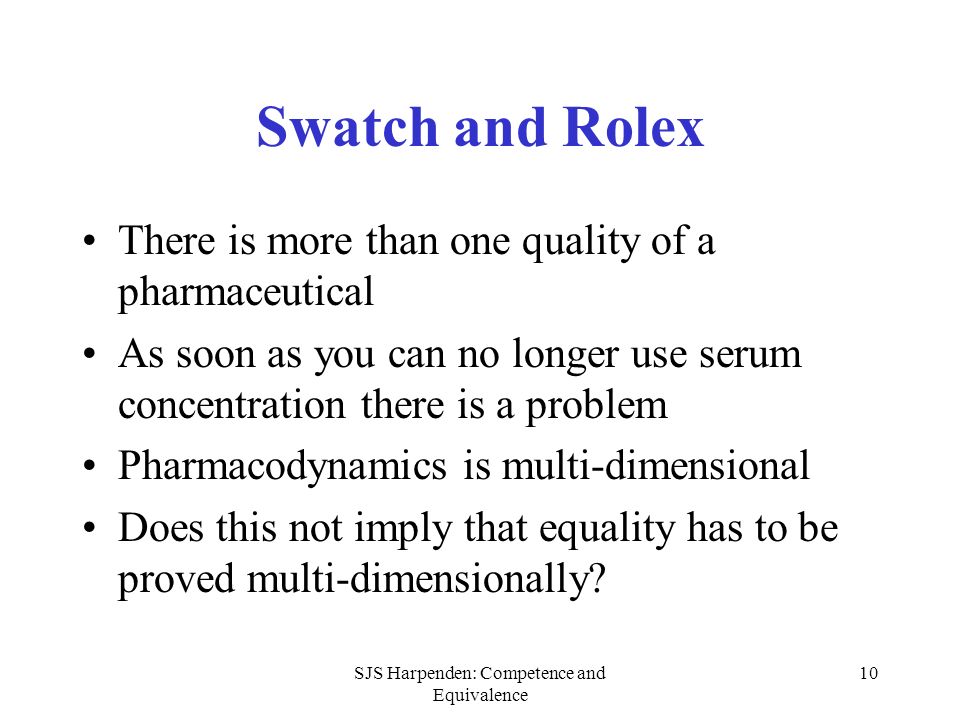 Swatch and Rolex

• There is more than one quality of a pharmaceutical
• As soon as you can no longer use serum concentration there is a problem
• Pharmacodynamics is multi-dimensional
• Does this not imply that equality has to be proved multi-dimensionally?

SJS Harpenden: Competence and Equivalence

10